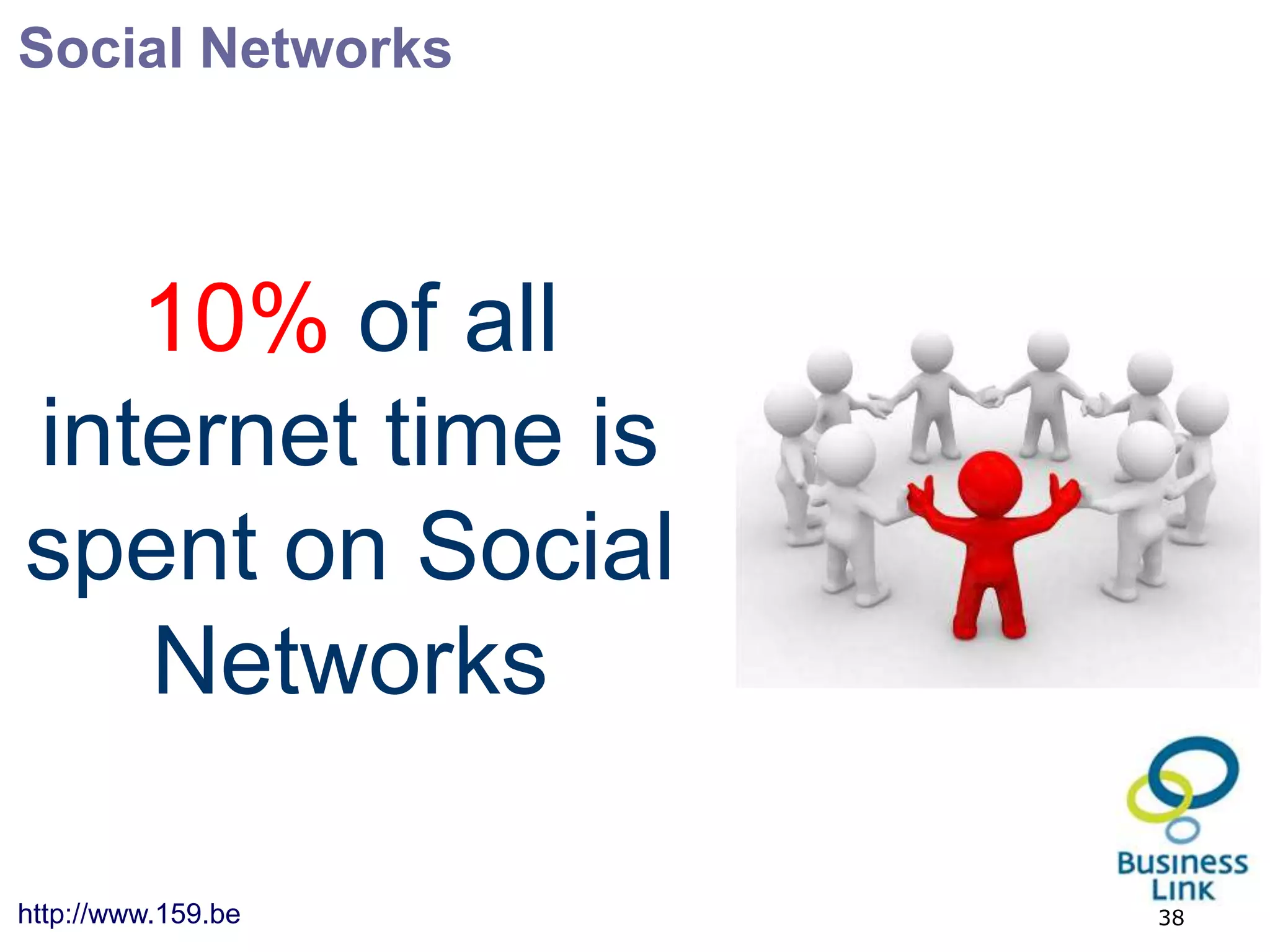 Social Networks

10% of all internet time is spent on Social Networks

Business Link

http://www.159.be

38